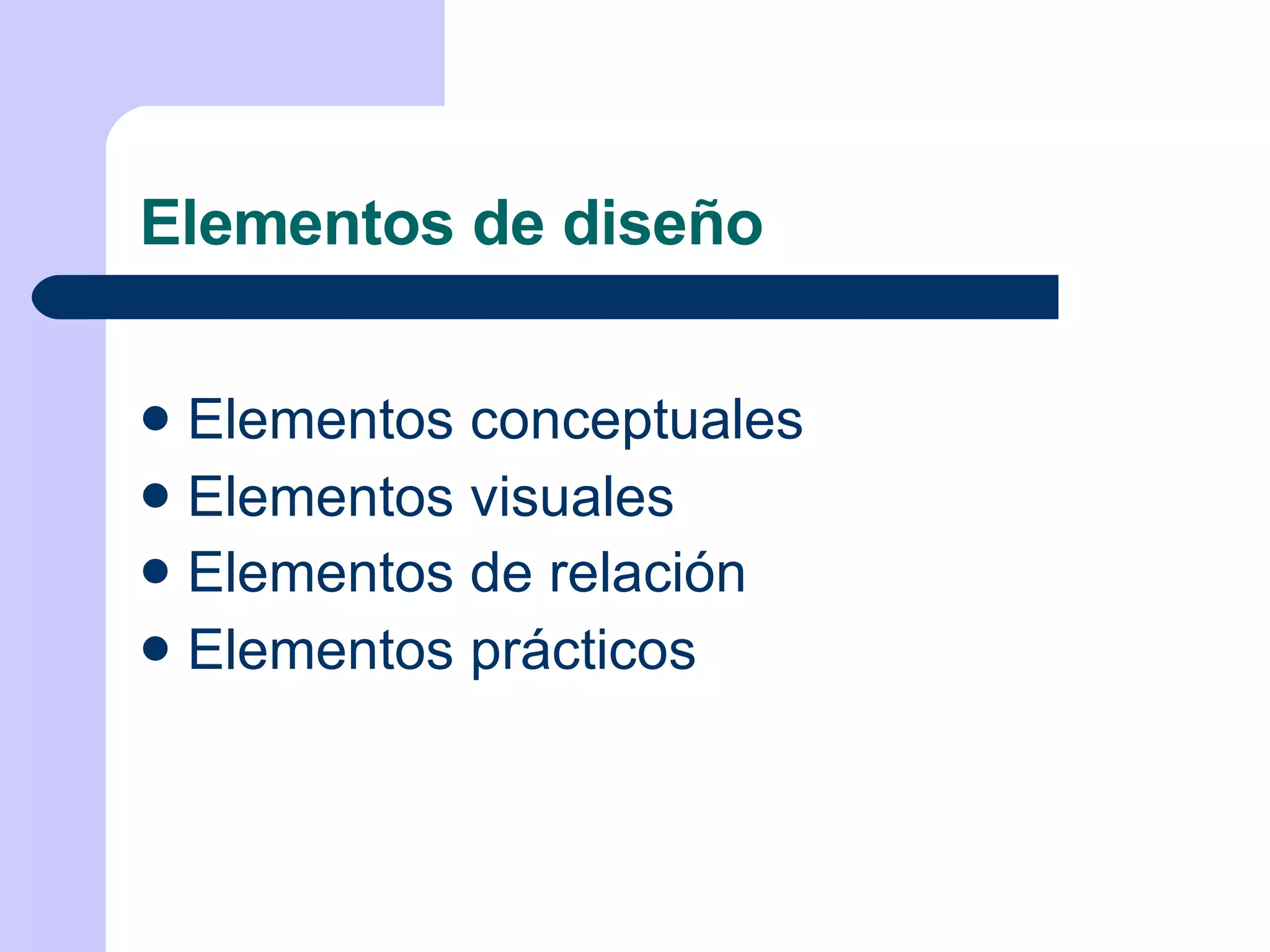 Elementos de diseño

- Elementos conceptuales
- Elementos visuales
- Elementos de relación
- Elementos prácticos